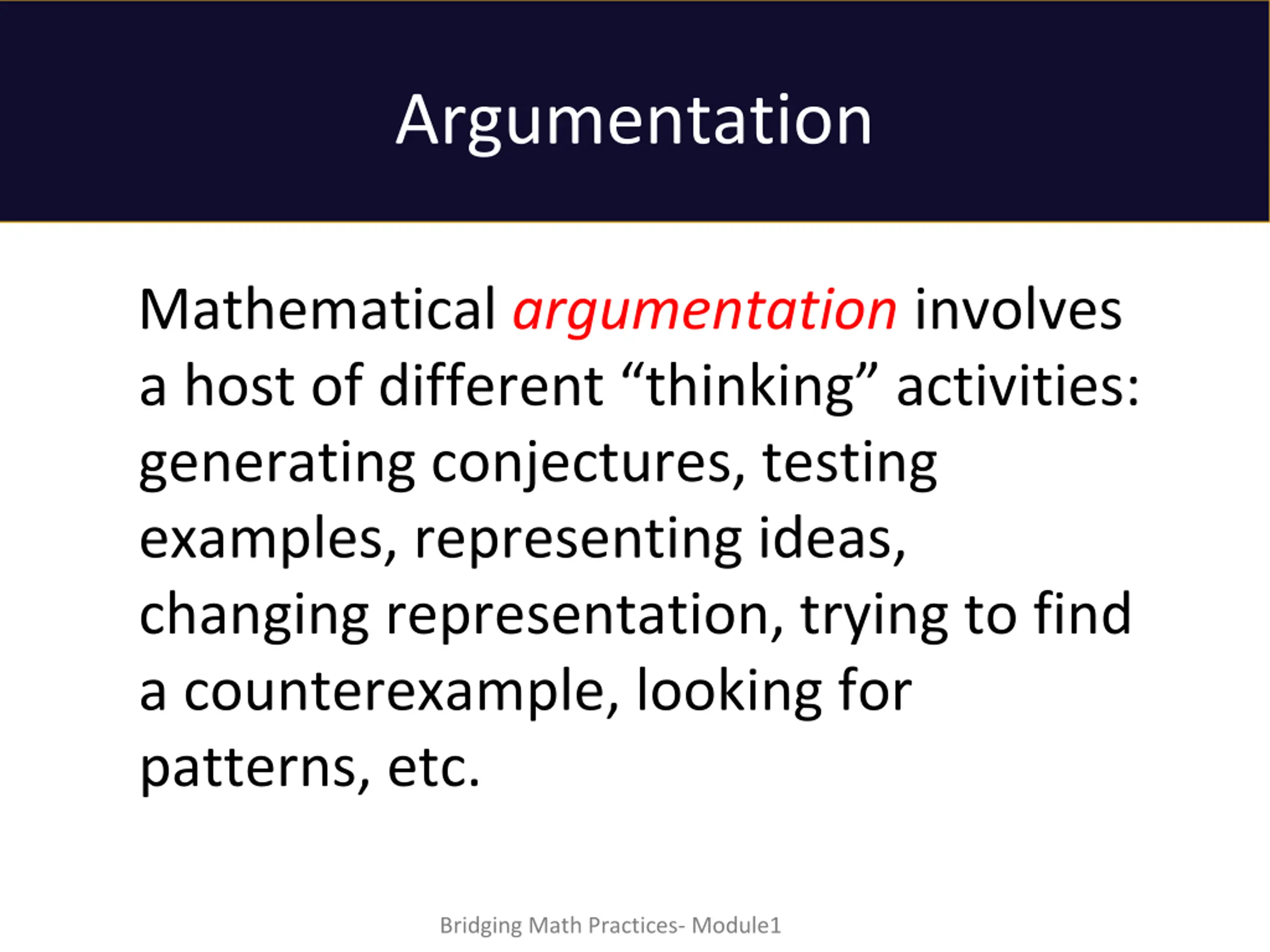 Argumentation

Mathematical argumentation involves a host of different “thinking” activities: generating conjectures, testing examples, representing ideas, changing representation, trying to find a counterexample, looking for patterns, etc.

Bridging Math Practices- Module1